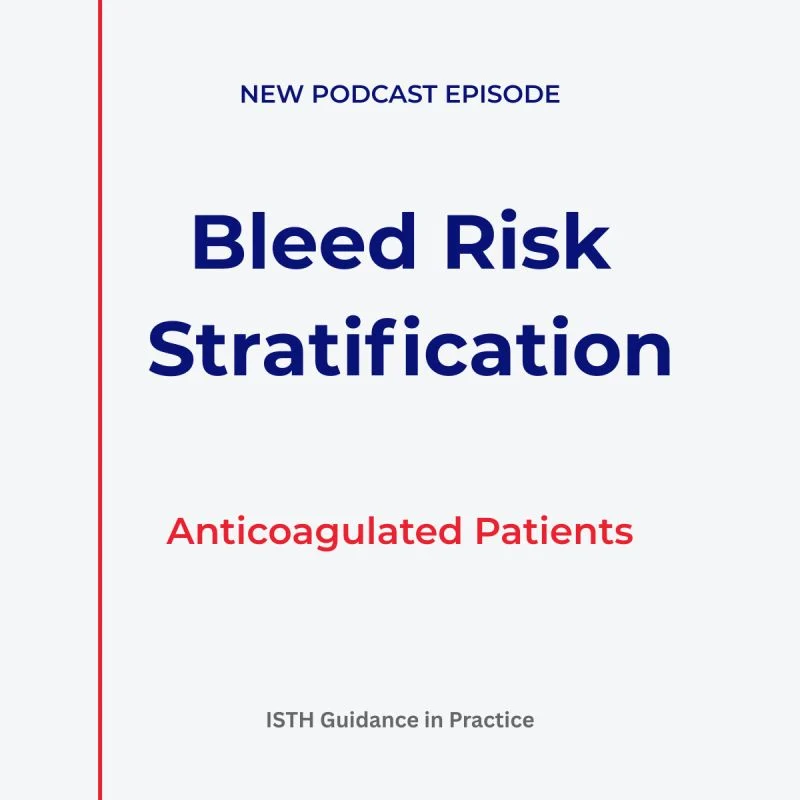 NEW PODCAST EPISODE

Bleed Risk Stratification

Anticoagulated Patients

ISTH Guidance in Practice